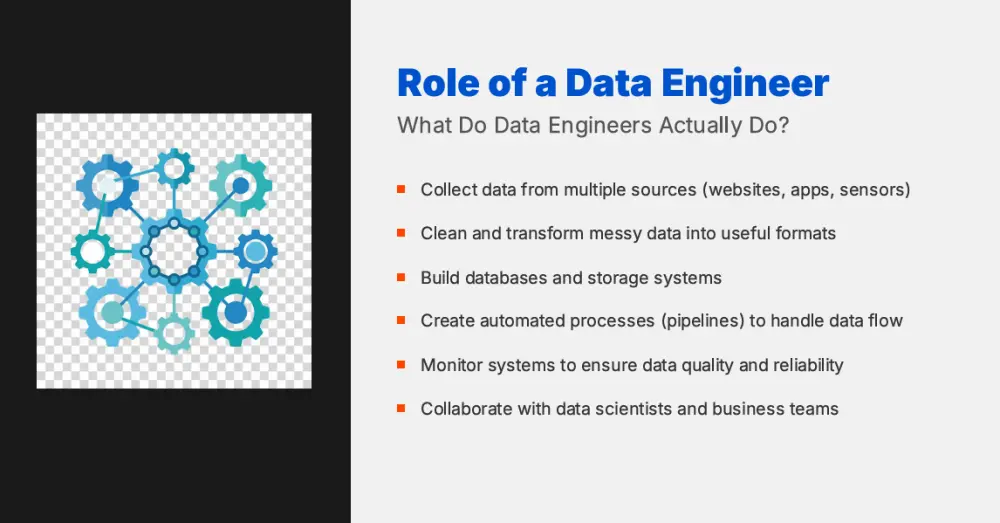 Role of a Data Engineer

What Do Data Engineers Actually Do?

- Collect data from multiple sources (websites, apps, sensors)
- Clean and transform messy data into useful formats
- Build databases and storage systems
- Create automated processes (pipelines) to handle data flow
- Monitor systems to ensure data quality and reliability
- Collaborate with data scientists and business teams